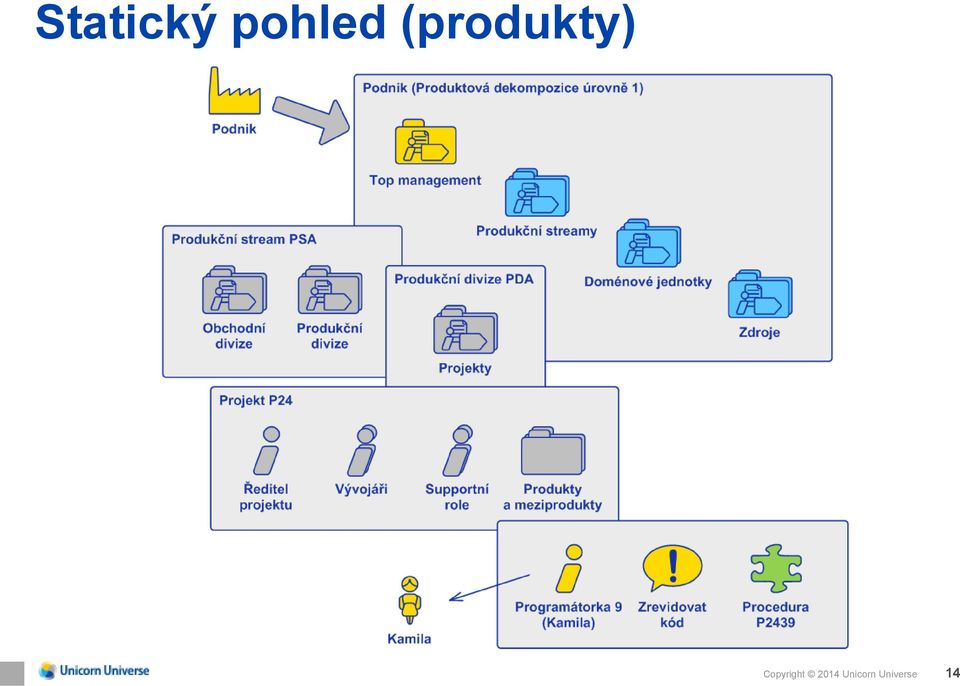 Statický pohled (produkty)

Podnik

Podnik (Produktová dekompozice úrovně 1)

Top management

Produkční streamy

Doménové jednotky

Zdroje

Produkční stream PSA

Obchodní divize

Produkční divize

Produkční divize PDA

Projekty

Projekt P24

Ředitel projektu

Vývojáři

Supportní role

Produkty a meziprodukty

Kamila

Programátorka 9 (Kamila)

Zrevidovat kód

Procedura P2439

Unicorn Universe

Copyright © 2014 Unicorn Universe

14